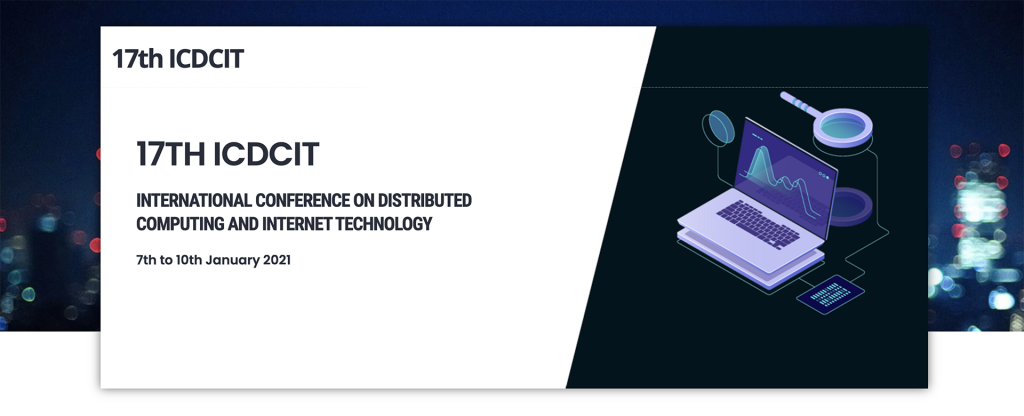 17th ICDCIT

17TH ICDCIT

INTERNATIONAL CONFERENCE ON DISTRIBUTED COMPUTING AND INTERNET TECHNOLOGY

7th to 10th January 2021